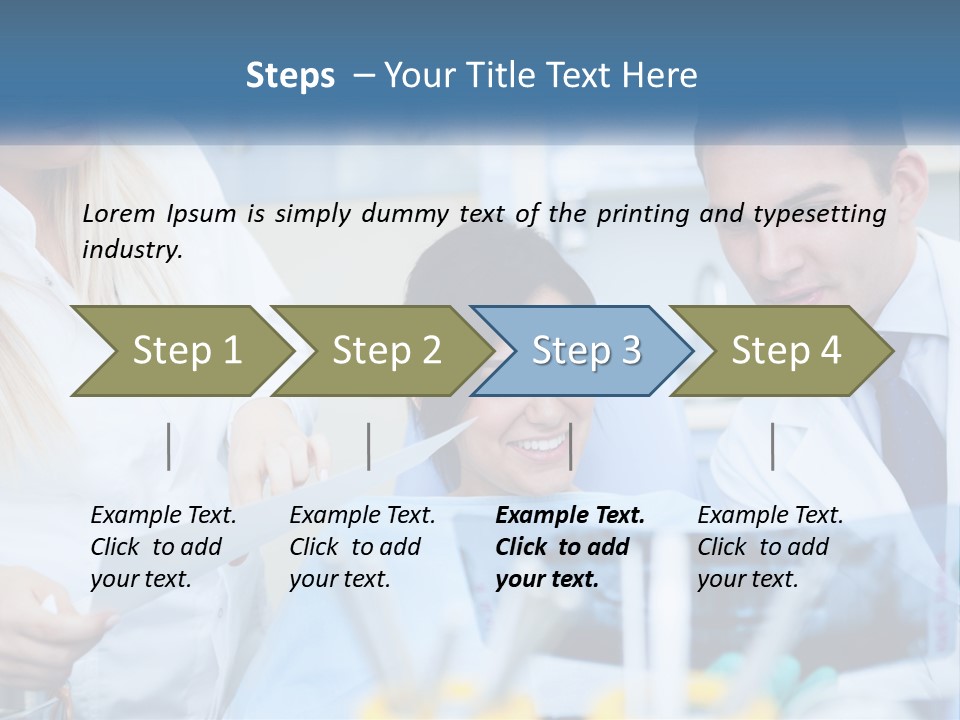 Steps – Your Title Text Here

Lorem Ipsum is simply dummy text of the printing and typesetting industry.

Step 1

Step 2

Step 3

Step 4

Example Text. Click to add your text.

Example Text. Click to add your text.

Example Text. Click to add your text.

Example Text. Click to add your text.